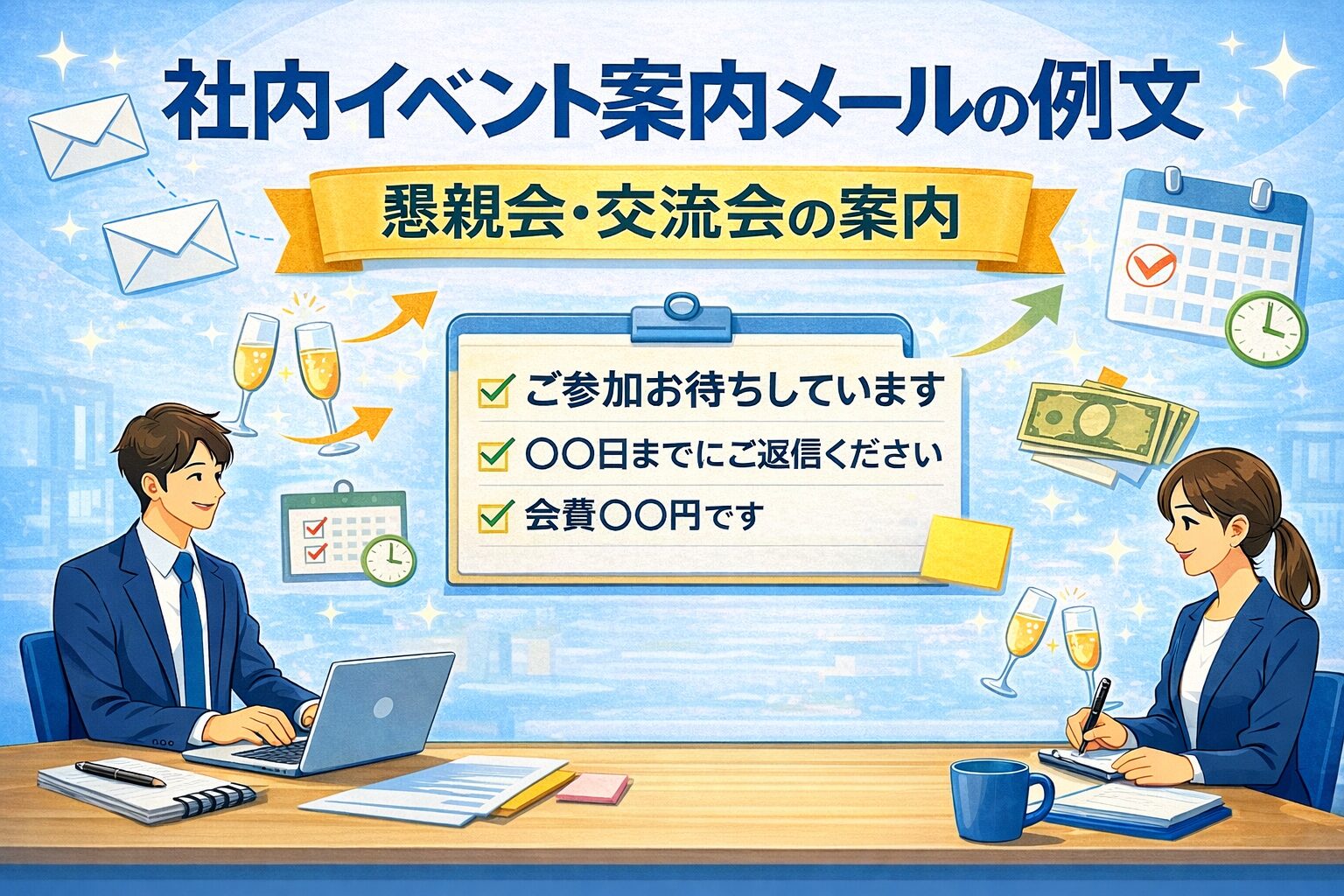 社内イベント案内メールの例文

懇親会・交流会の案内

ご参加お待ちしています

〇〇日までにご返信ください

会費〇〇円です